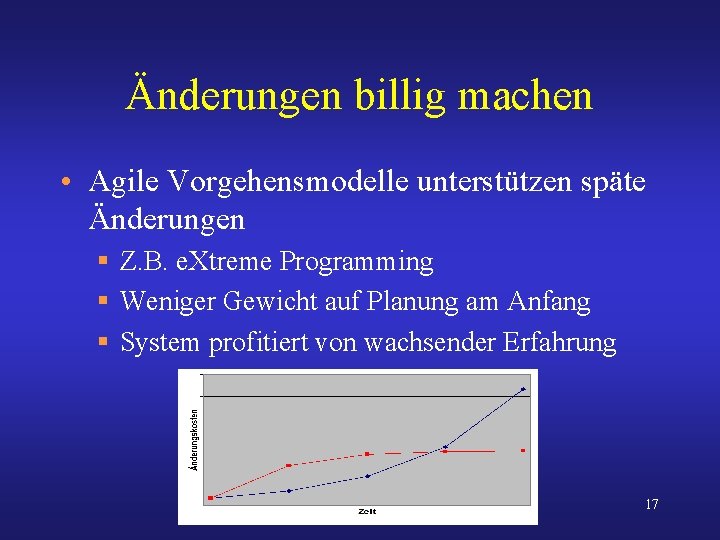 Änderungen billig machen

• Agile Vorgehensmodelle unterstützen späte Änderungen
  ▪ Z.B. eXtreme Programming
  ▪ Weniger Gewicht auf Planung am Anfang
  ▪ System profitiert von wachsender Erfahrung

Änderungskosten

Zeit

17